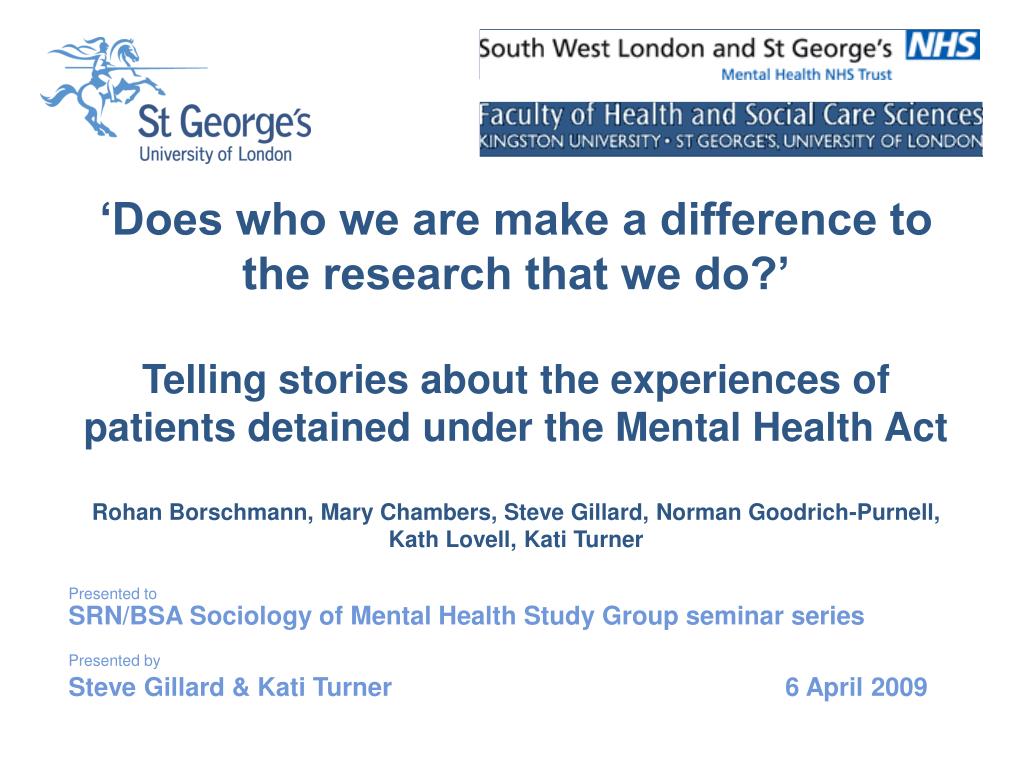 St George's
University of London

South West London and St George's NHS
Mental Health NHS Trust

Faculty of Health and Social Care Sciences
KINGSTON UNIVERSITY • ST GEORGE'S, UNIVERSITY OF LONDON

'Does who we are make a difference to the research that we do?'

Telling stories about the experiences of patients detained under the Mental Health Act

Rohan Borschmann, Mary Chambers, Steve Gillard, Norman Goodrich-Purnell, Kath Lovell, Kati Turner

Presented to
SRN/BSA Sociology of Mental Health Study Group seminar series

Presented by
Steve Gillard & Kati Turner 6 April 2009